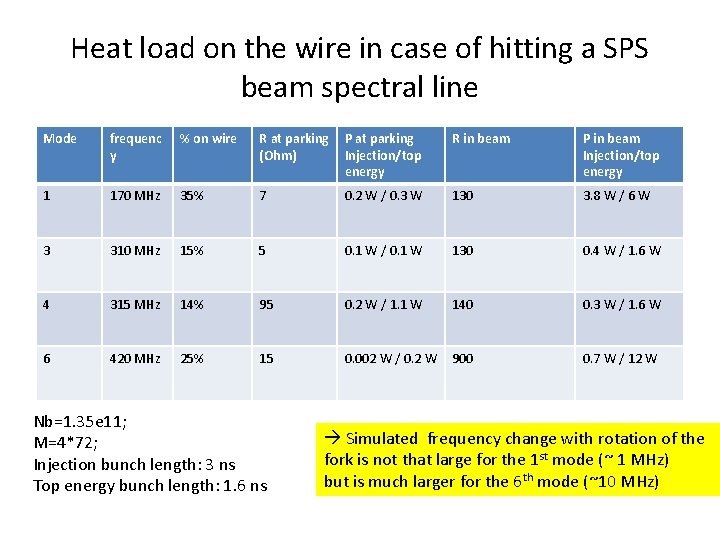 Heat load on the wire in case of hitting a SPS beam spectral line

| Mode | frequency | % on wire | R at parking (Ohm) | P at parking Injection/top energy | R in beam | P in beam Injection/top energy |
|---|---|---|---|---|---|---|
| 1 | 170 MHz | 35% | 7 | 0.2 W / 0.3 W | 130 | 3.8 W / 6 W |
| 3 | 310 MHz | 15% | 5 | 0.1 W / 0.1 W | 130 | 0.4 W / 1.6 W |
| 4 | 315 MHz | 14% | 95 | 0.2 W / 1.1 W | 140 | 0.3 W / 1.6 W |
| 6 | 420 MHz | 25% | 15 | 0.002 W / 0.2 W | 900 | 0.7 W / 12 W |

Nb=1.35e11;
M=4*72;
Injection bunch length: 3 ns
Top energy bunch length: 1.6 ns

→ Simulated frequency change with rotation of the fork is not that large for the 1$^{st}$ mode (~ 1 MHz) but is much larger for the 6$^{th}$ mode (~10 MHz)